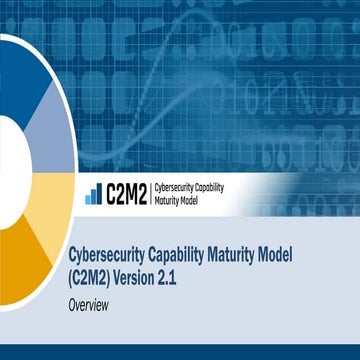 C2M2 | Cybersecurity Capability Maturity Model

Cybersecurity Capability Maturity Model (C2M2) Version 2.1

Overview